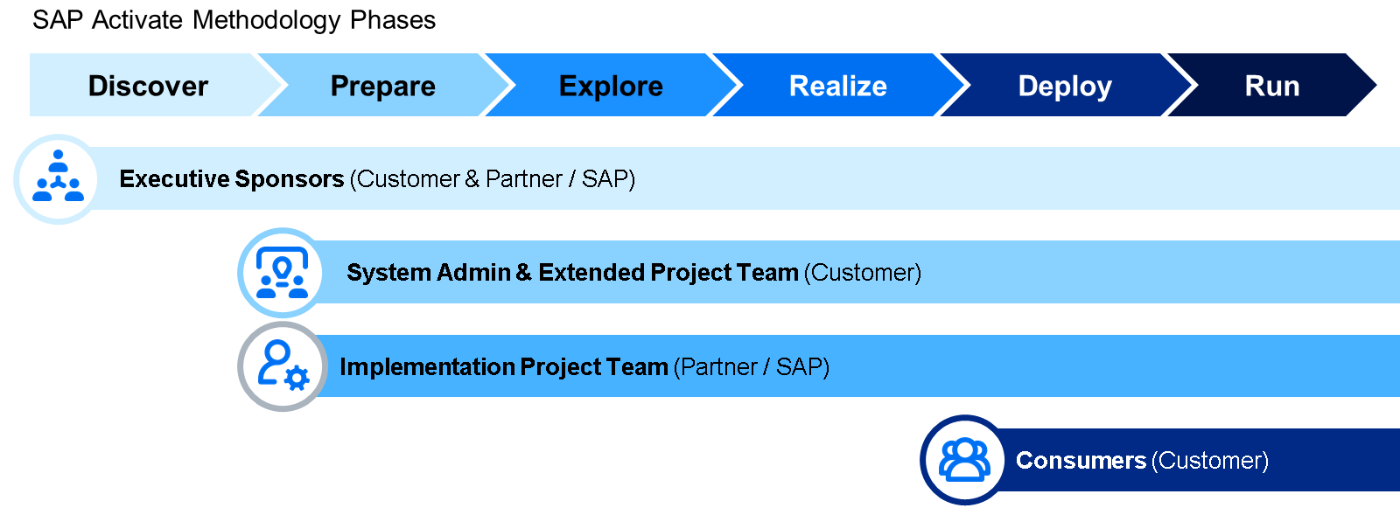 SAP Activate Methodology Phases

Discover

Prepare

Explore

Realize

Deploy

Run

Executive Sponsors (Customer & Partner / SAP)

System Admin & Extended Project Team (Customer)

Implementation Project Team (Partner / SAP)

Consumers (Customer)